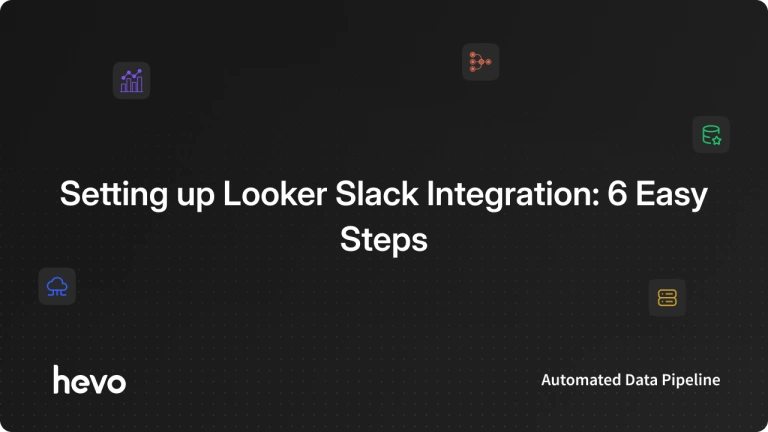 Setting up Looker Slack Integration: 6 Easy Steps

hevo

Automated Data Pipeline